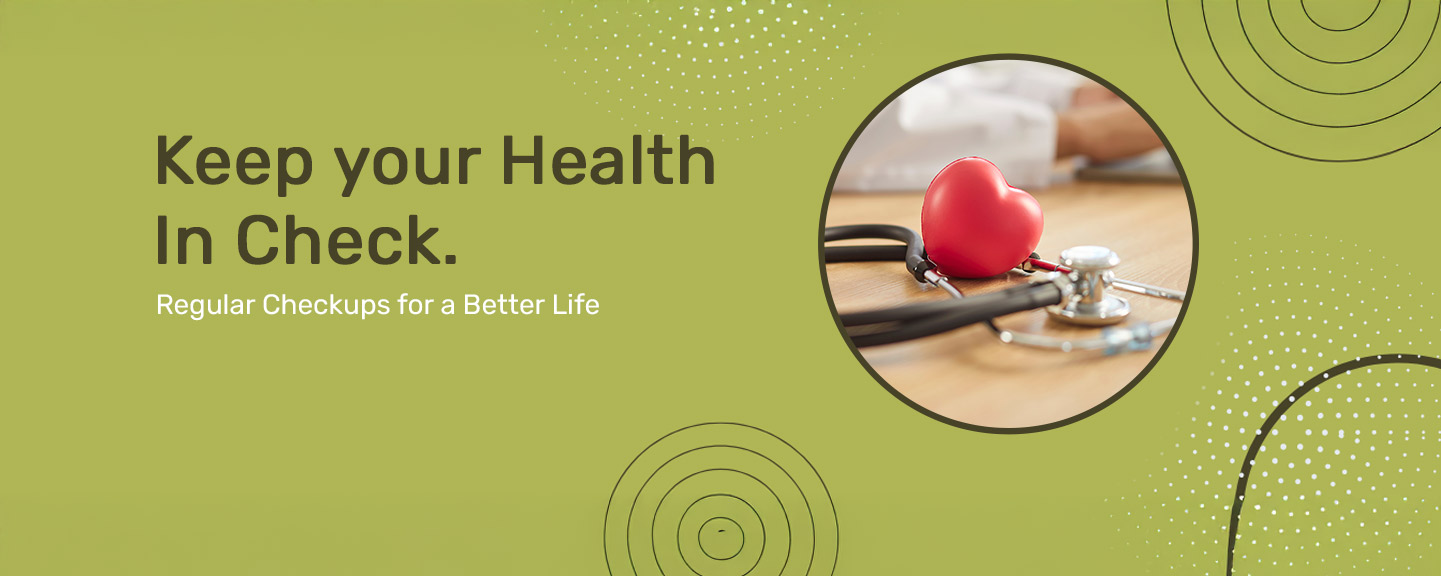 Keep your Health In Check.

Regular Checkups for a Better Life